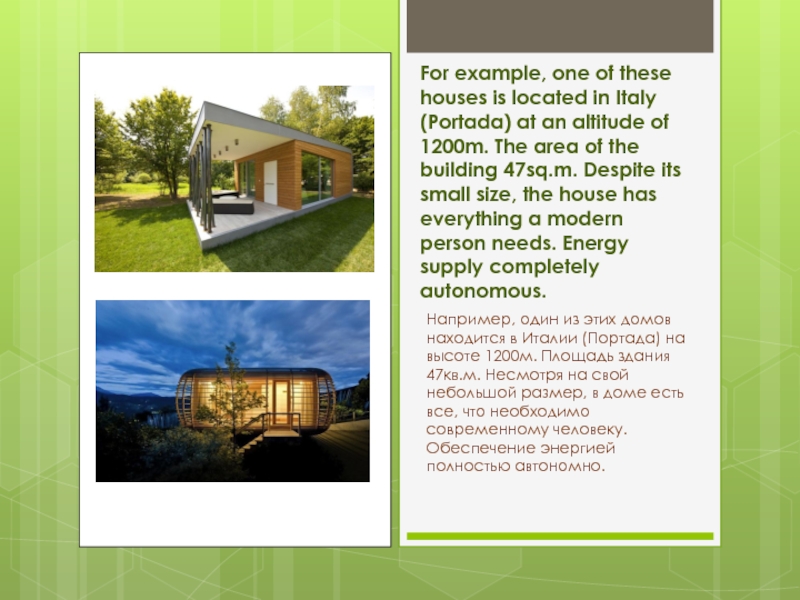 For example, one of these houses is located in Italy (Portada) at an altitude of 1200m. The area of the building 47sq.m. Despite its small size, the house has everything a modern person needs. Energy supply completely autonomous.

Например, один из этих домов находится в Италии (Портада) на высоте 1200м. Площадь здания 47кв.м. Несмотря на свой небольшой размер, в доме есть все, что необходимо современному человеку. Обеспечение энергией полностью автономно.